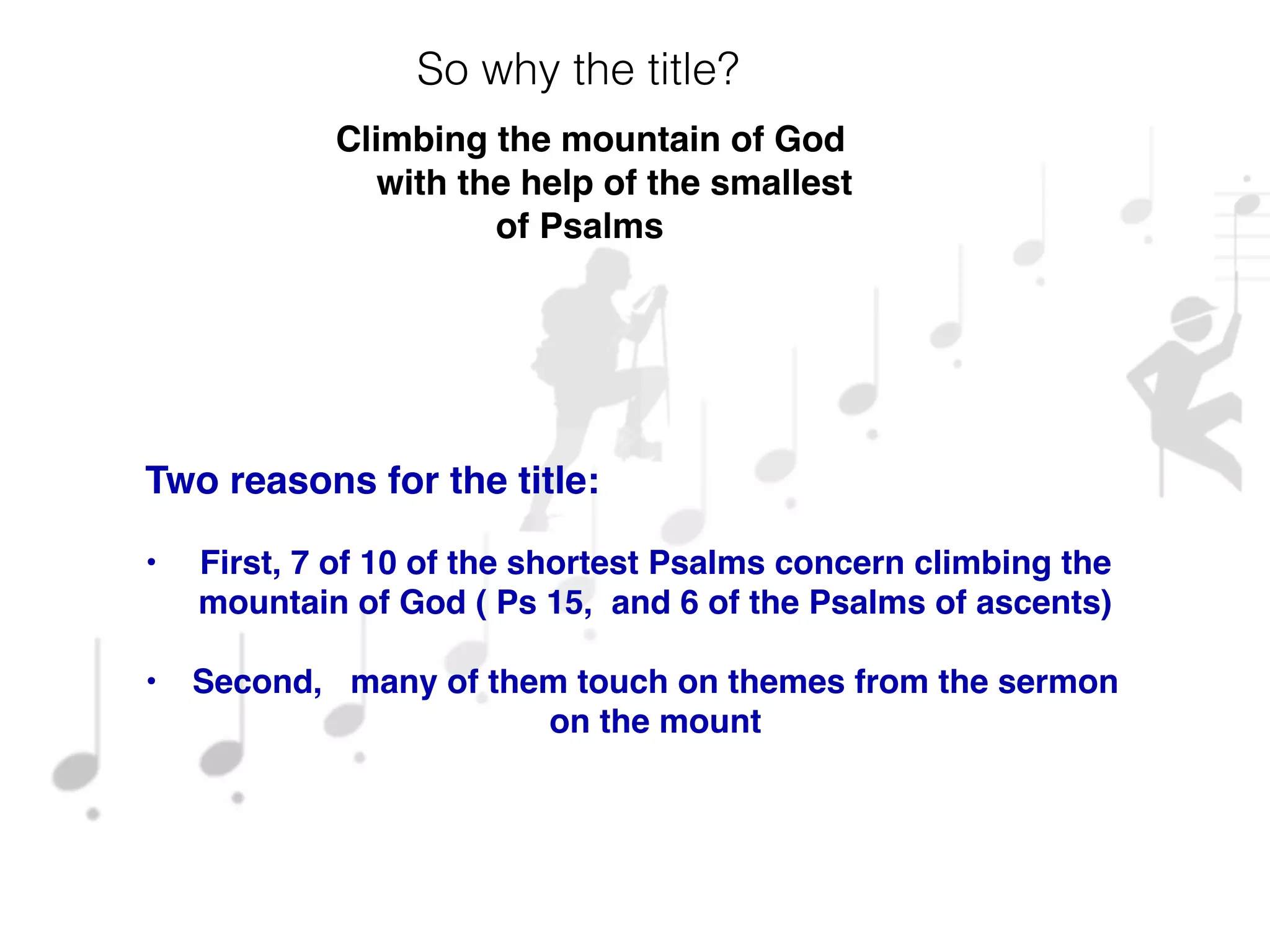 So why the title?

Climbing the mountain of God with the help of the smallest of Psalms

Two reasons for the title:

• First, 7 of 10 of the shortest Psalms concern climbing the mountain of God ( Ps 15,  and 6 of the Psalms of ascents)

• Second,   many of them touch on themes from the sermon on the mount